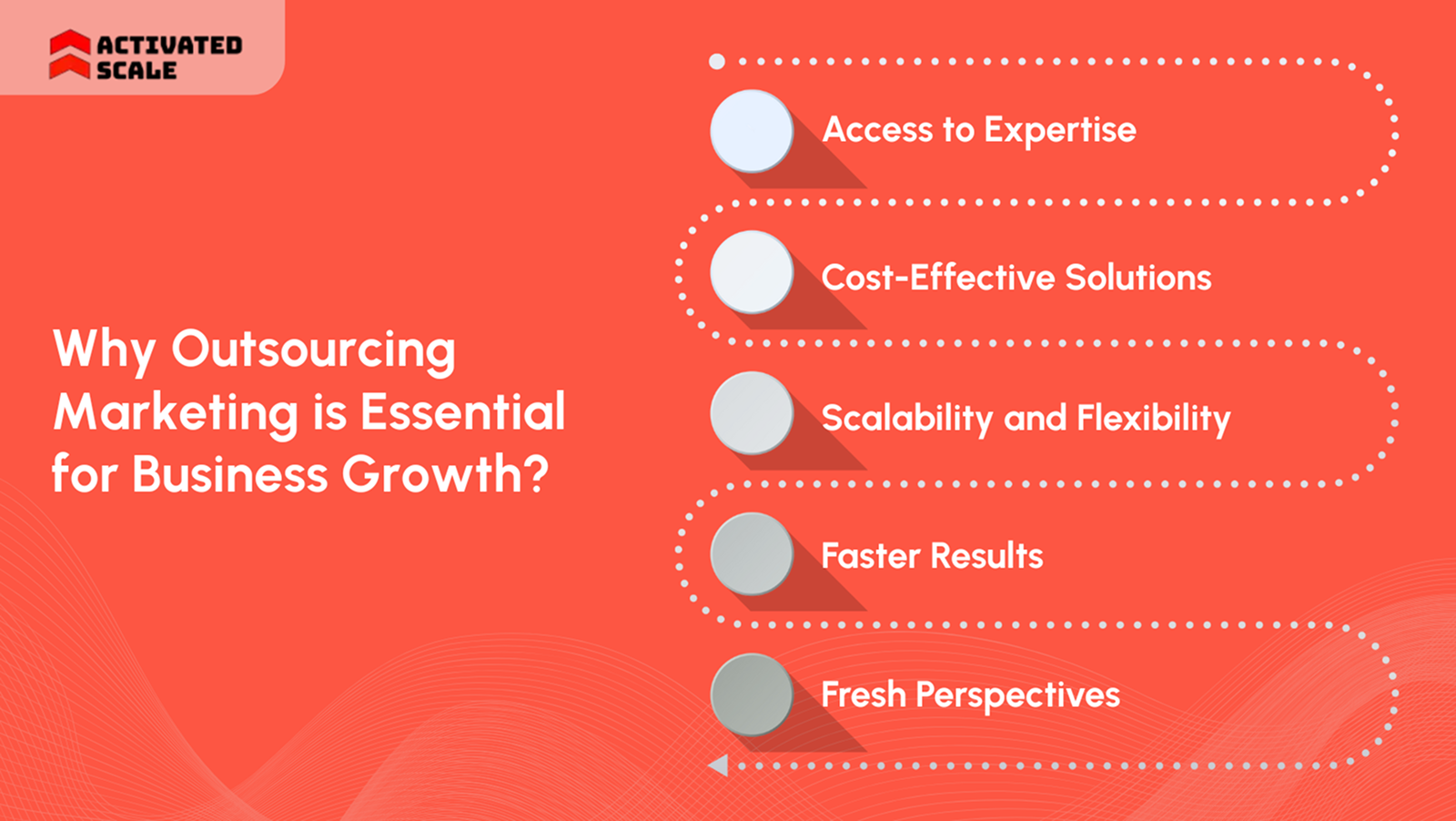 ACTIVATED SCALE

Why Outsourcing Marketing is Essential for Business Growth?

Access to Expertise

Cost-Effective Solutions

Scalability and Flexibility

Faster Results

Fresh Perspectives